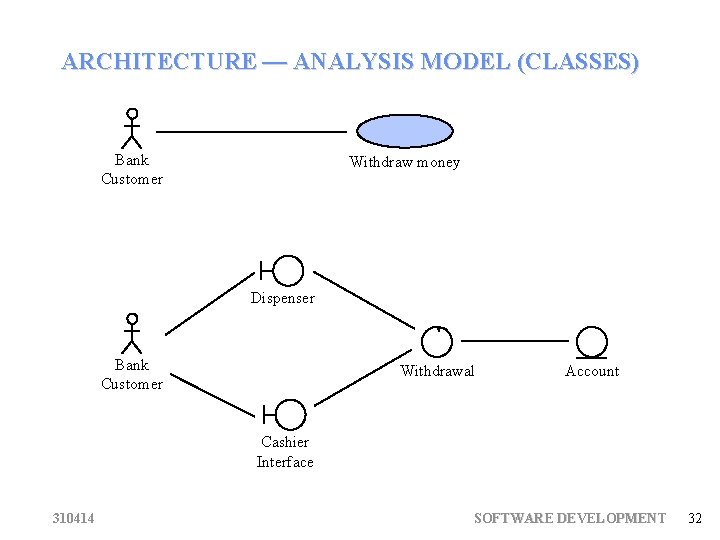 ARCHITECTURE — ANALYSIS MODEL (CLASSES)

Bank Customer

Withdraw money

Dispenser

Bank Customer

Withdrawal

Account

Cashier Interface

310414

SOFTWARE DEVELOPMENT 32